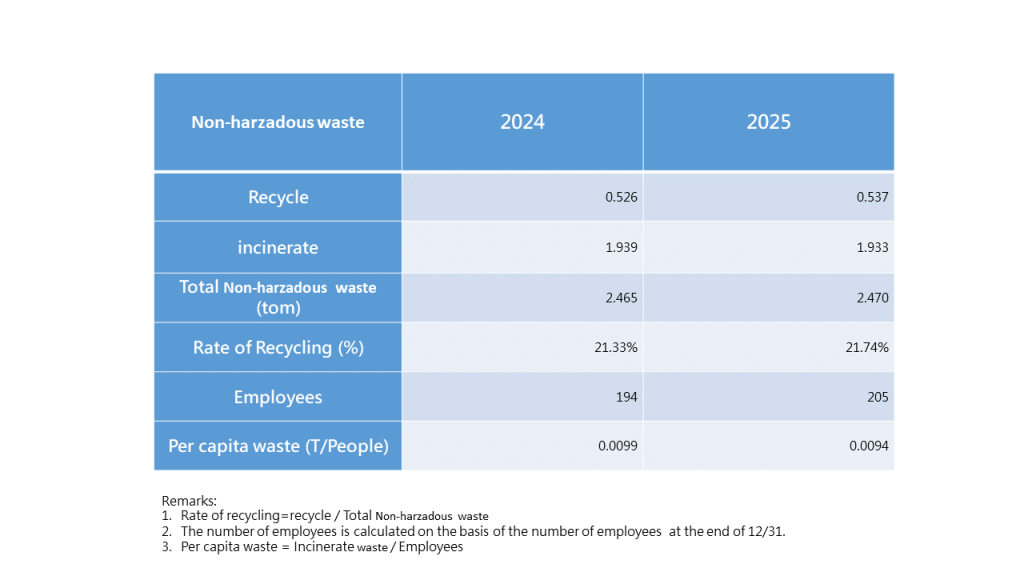 | Non-harzadous waste | 2024 | 2025 |
|---|---|---|
| Recycle | 0.526 | 0.537 |
| incinerate | 1.939 | 1.933 |
| Total Non-harzadous waste (tom) | 2.465 | 2.470 |
| Rate of Recycling (%) | 21.33% | 21.74% |
| Employees | 194 | 205 |
| Per capita waste (T/People) | 0.0099 | 0.0094 |

Remarks:
1. Rate of recycling=recycle / Total Non-harzadous waste
2. The number of employees is calculated on the basis of the number of employees at the end of 12/31.
3. Per capita waste = Incinerate waste / Employees